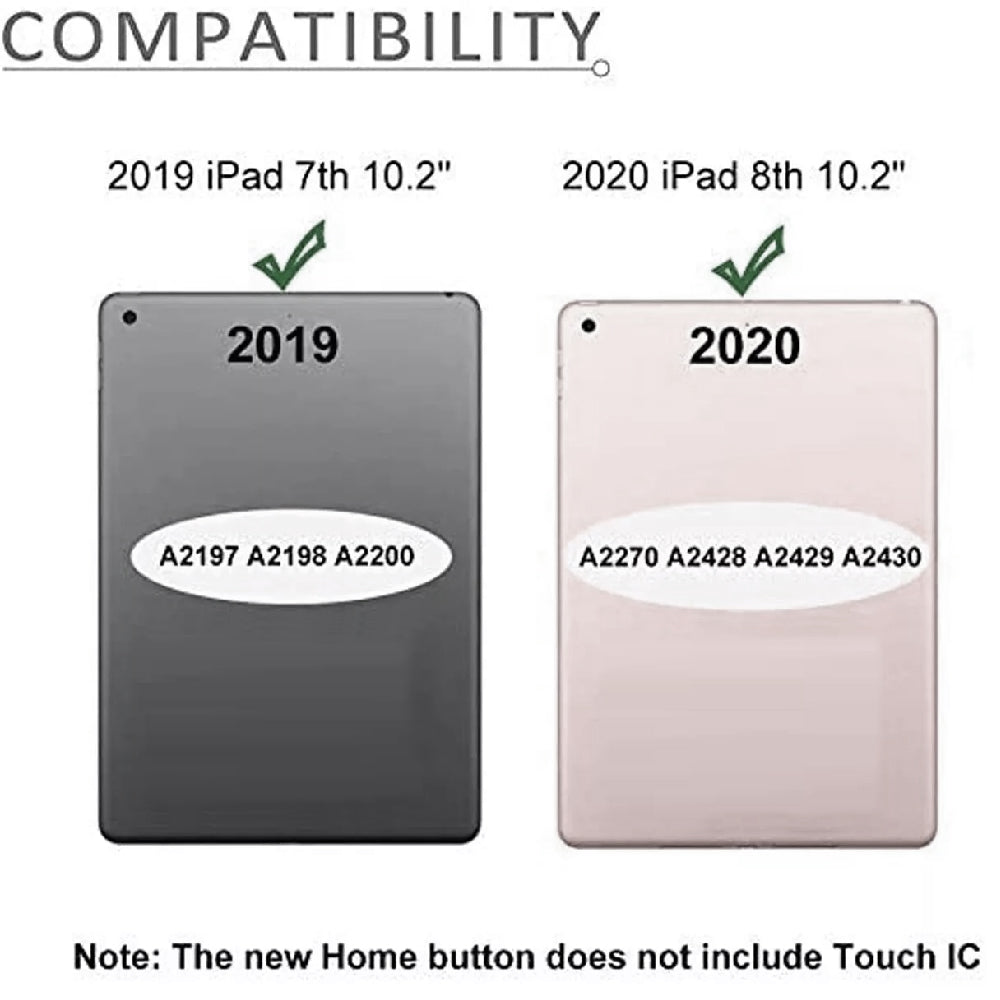 COMPATIBILITY

2019 iPad 7th 10.2"

2019

A2197 A2198 A2200

2020 iPad 8th 10.2"

2020

A2270 A2428 A2429 A2430

Note: The new Home button does not include Touch IC